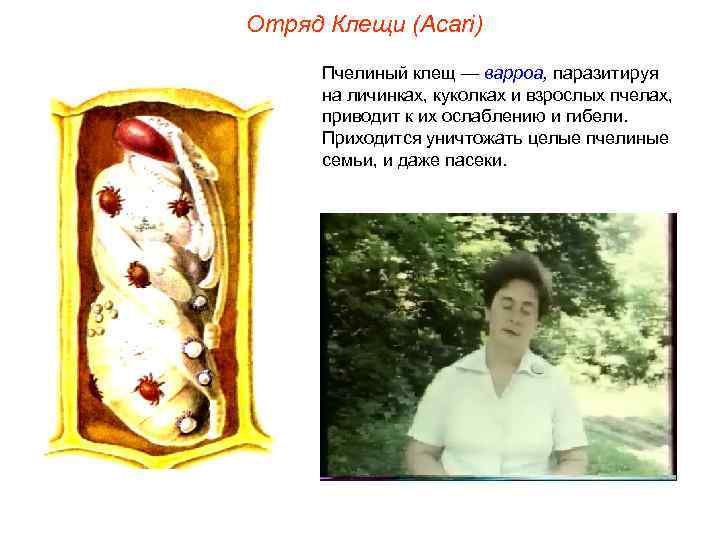 Отряд Клещи (Acari)

Пчелиный клещ — варроа, паразитируя на личинках, куколках и взрослых пчелах, приводит к их ослаблению и гибели. Приходится уничтожать целые пчелиные семьи, и даже пасеки.